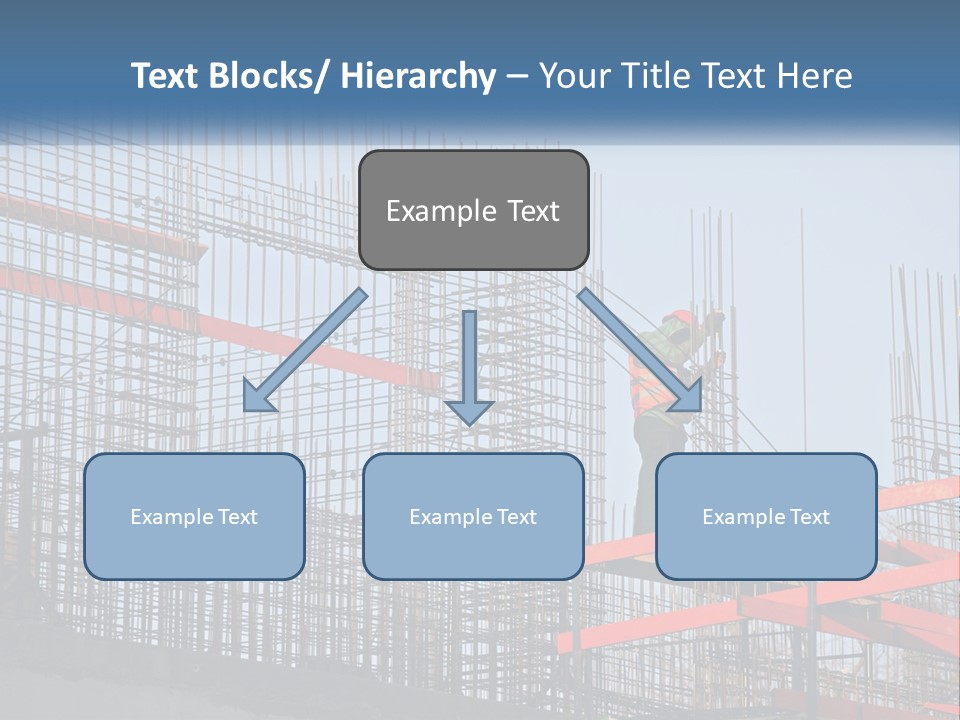 Text Blocks/ Hierarchy – Your Title Text Here

Example Text

Example Text

Example Text

Example Text